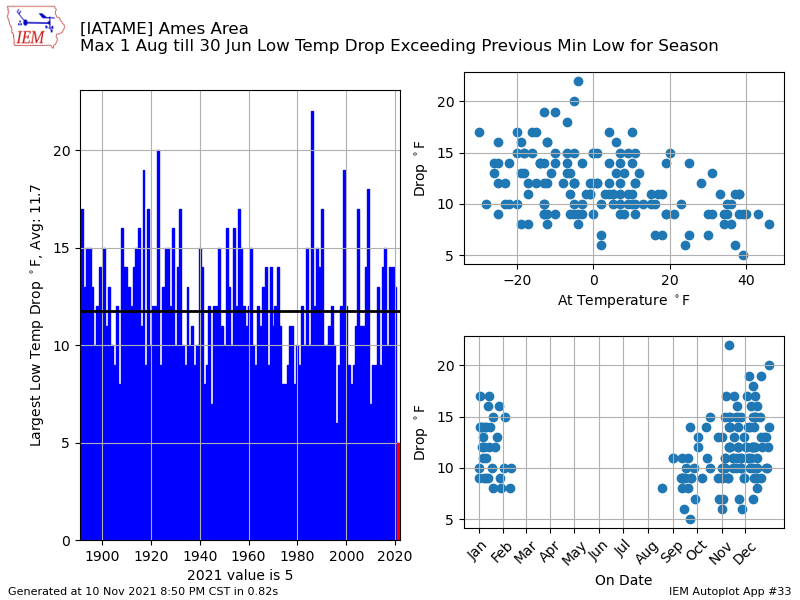 IEM

[IATAME] Ames Area
Max 1 Aug till 30 Jun Low Temp Drop Exceeding Previous Min Low for Season

Largest Low Temp Drop $^\circ$F, Avg: 11.7

0
5
10
15
20

1900 1920 1940 1960 1980 2000 2020
2021 value is 5

Drop $^\circ$F
5
10
15
20
−20 0 20 40
At Temperature $^\circ$F

Drop $^\circ$F
5
10
15
20
Jan Feb Mar Apr May Jun Jul Aug Sep Oct Nov Dec
On Date

Generated at 10 Nov 2021 8:50 PM CST in 0.82s
IEM Autoplot App #33